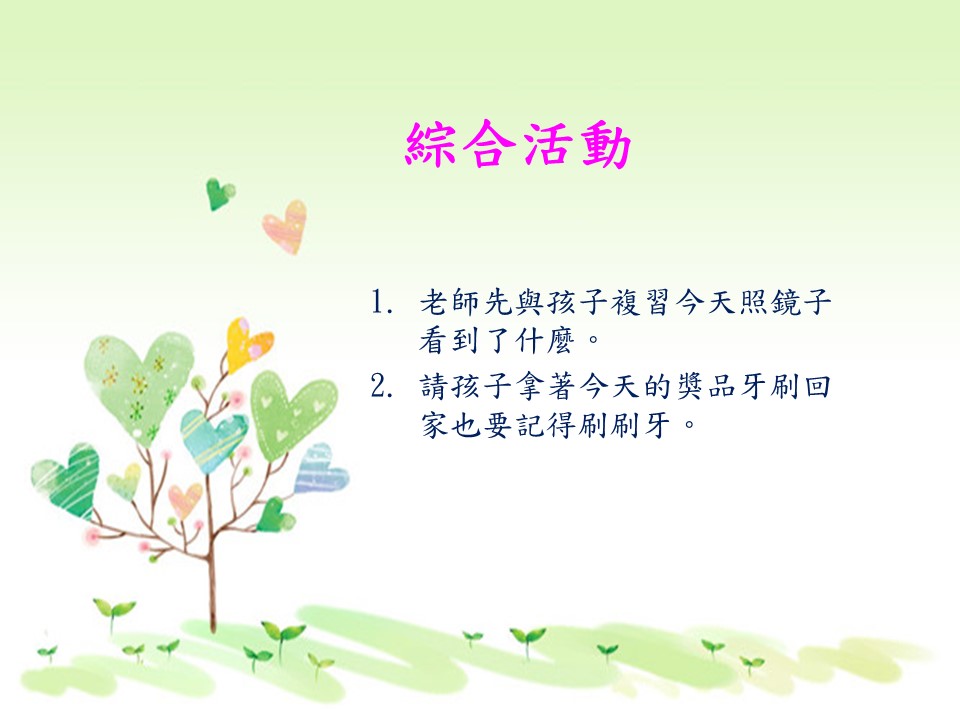 綜合活動

1. 老師先與孩子複習今天照鏡子看到了什麼。
2. 請孩子拿著今天的獎品牙刷回家也要記得刷刷牙。